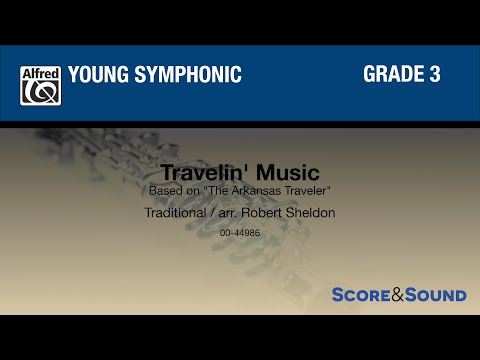 Alfred

YOUNG SYMPHONIC

GRADE 3

Travelin' Music

Based on "The Arkansas Traveler"

Traditional / arr. Robert Sheldon

00-44986

SCORE&SOUND